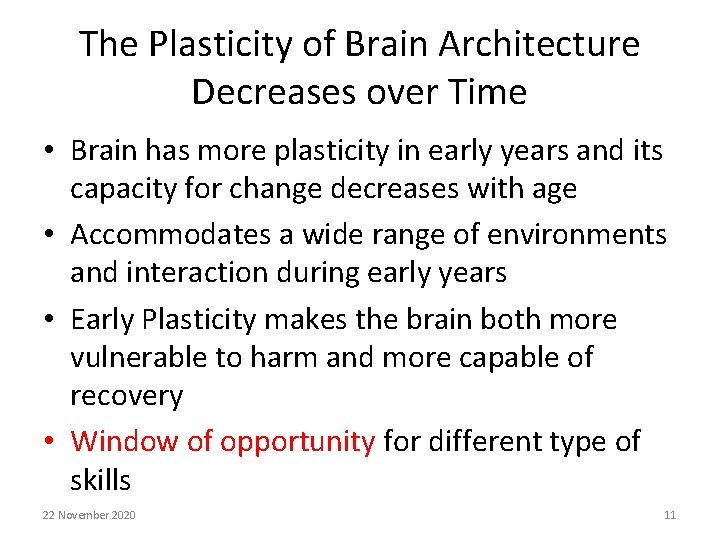 The Plasticity of Brain Architecture Decreases over Time

• Brain has more plasticity in early years and its capacity for change decreases with age
• Accommodates a wide range of environments and interaction during early years
• Early Plasticity makes the brain both more vulnerable to harm and more capable of recovery
• Window of opportunity for different type of skills

22 November 2020

11